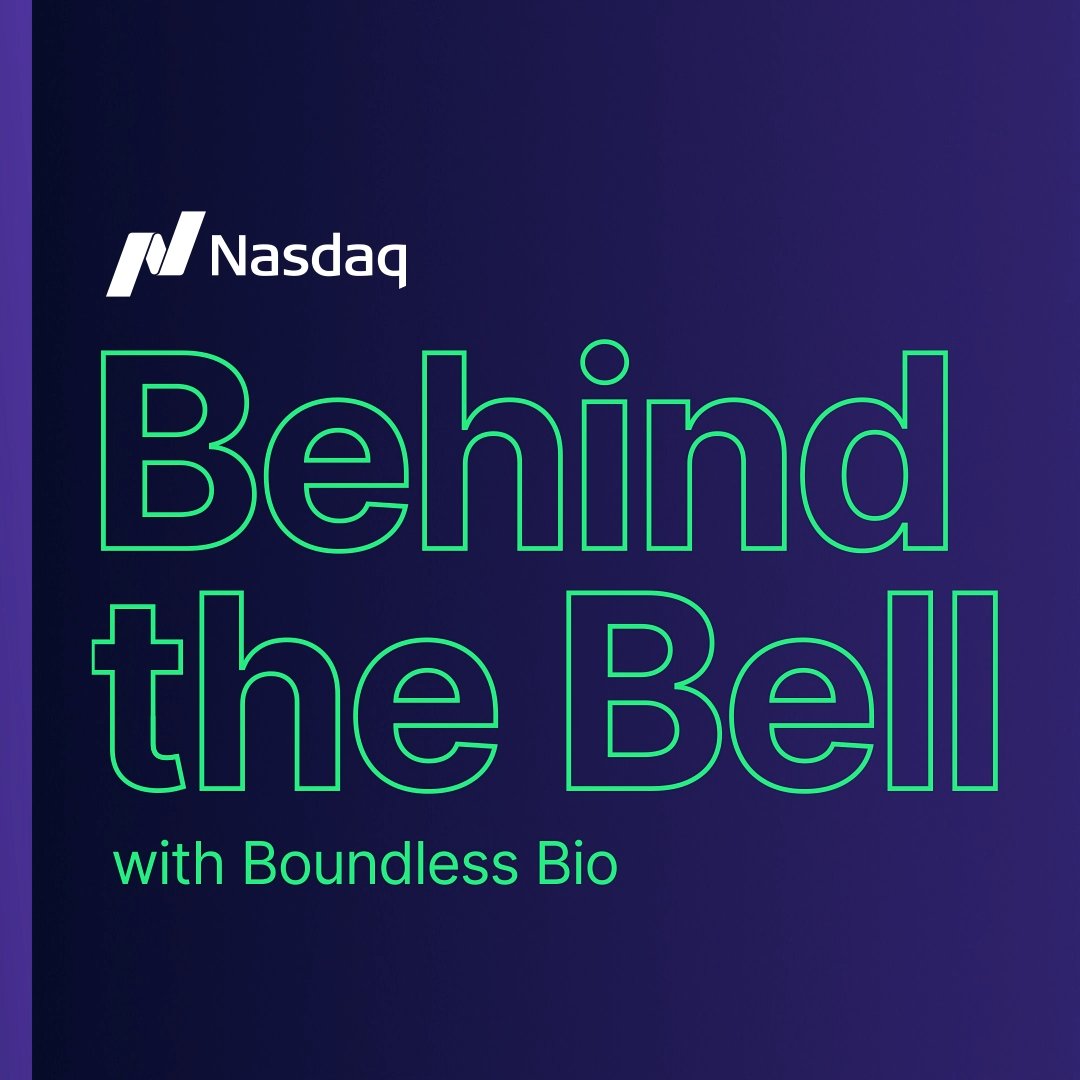 Nasdaq

Behind the Bell

with Boundless Bio